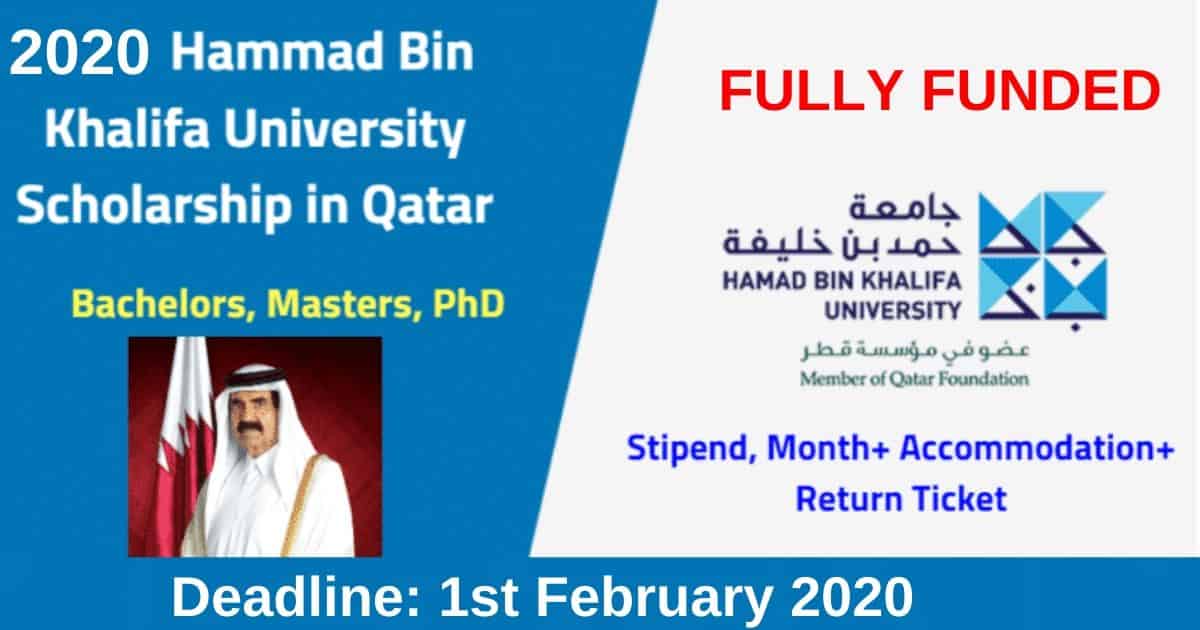 2020 Hammad Bin Khalifa University Scholarship in Qatar

Bachelors, Masters, PhD

FULLY FUNDED

جامعة حمد بن خليفة
HAMAD BIN KHALIFA UNIVERSITY
عضو في مؤسسة قطر
Member of Qatar Foundation

Stipend, Month+ Accommodation+ Return Ticket

Deadline: 1st February 2020